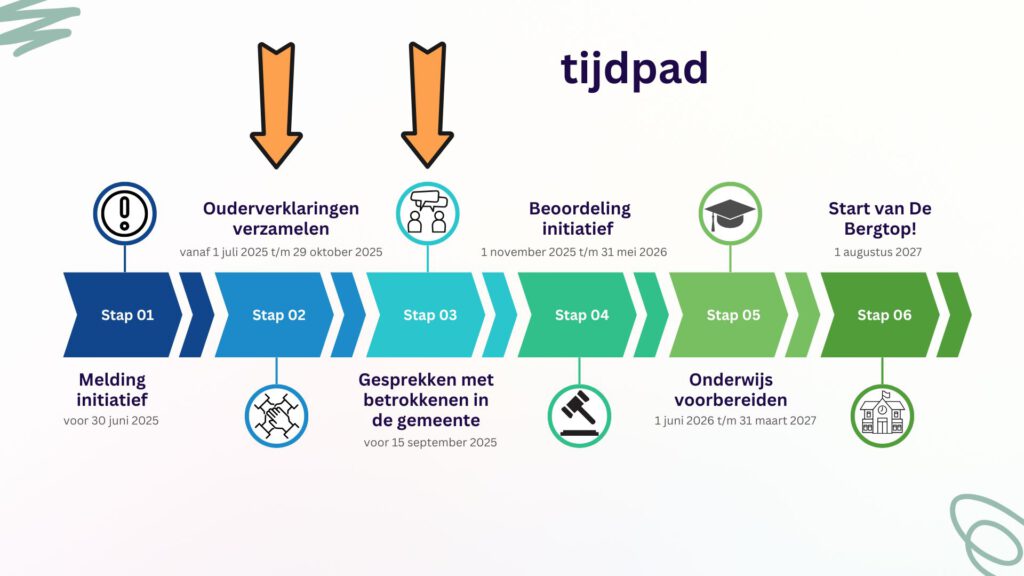 tijdpad

Ouderverklaringen verzamelen
vanaf 1 juli 2025 t/m 29 oktober 2025

Beoordeling initiatief
1 november 2025 t/m 31 mei 2026

Start van De Bergtop!
1 augustus 2027

Stap 01

Stap 02

Stap 03

Stap 04

Stap 05

Stap 06

Melding initiatief
voor 30 juni 2025

Gesprekken met betrokkenen in de gemeente
voor 15 september 2025

Onderwijs voorbereiden
1 juni 2026 t/m 31 maart 2027